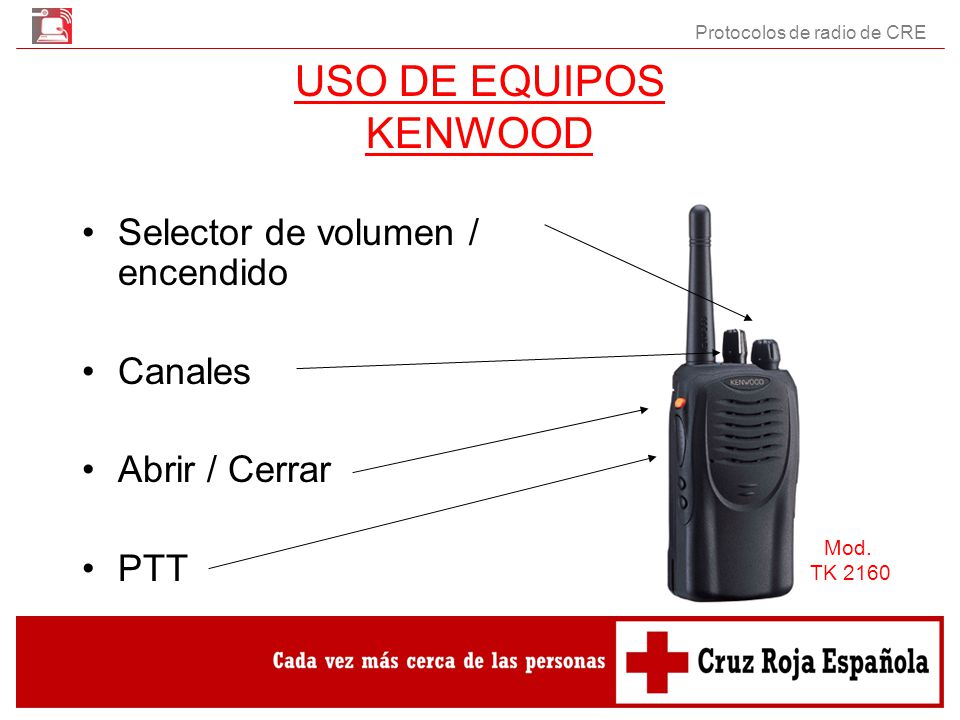 Protocolos de radio de CRE

USO DE EQUIPOS KENWOOD

• Selector de volumen / encendido

• Canales

• Abrir / Cerrar

• PTT

KENWOOD

Mod. TK 2160

Cada vez más cerca de las personas

Cruz Roja Española